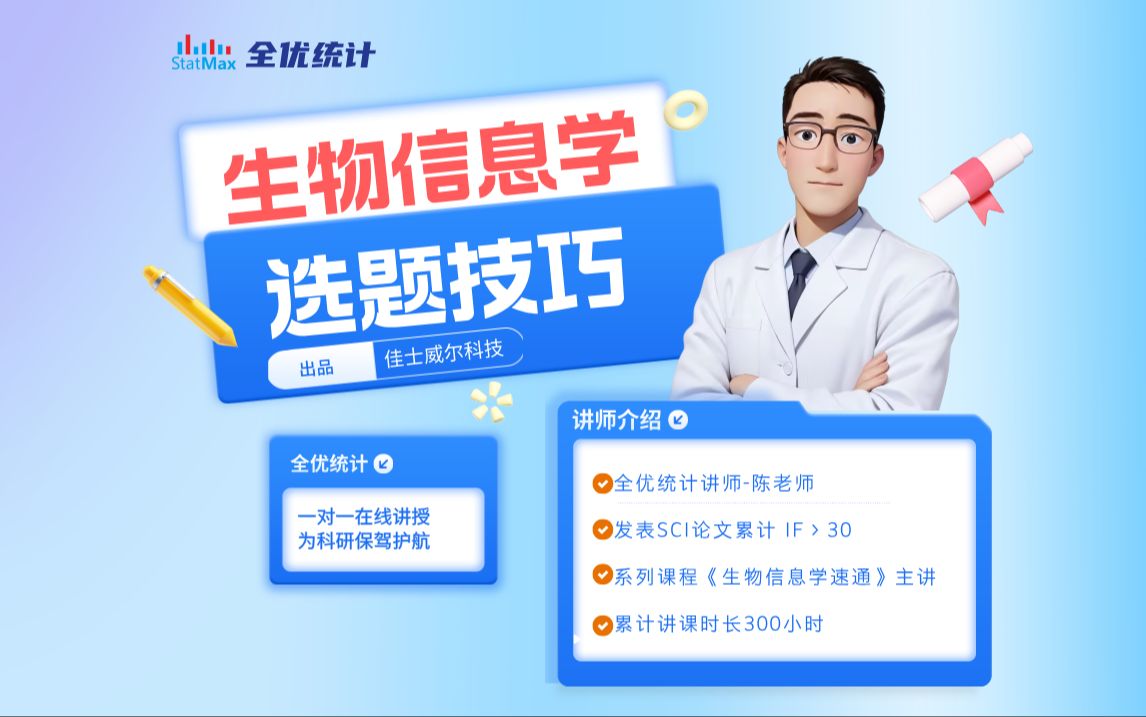 StatMax 全优统计

生物信息学

选题技巧

出品 佳士威尔科技

全优统计

一对一在线讲授
为科研保驾护航

讲师介绍

全优统计讲师-陈老师

发表SCI论文累计 IF > 30

系列课程《生物信息学速通》主讲

累计讲课时长300小时